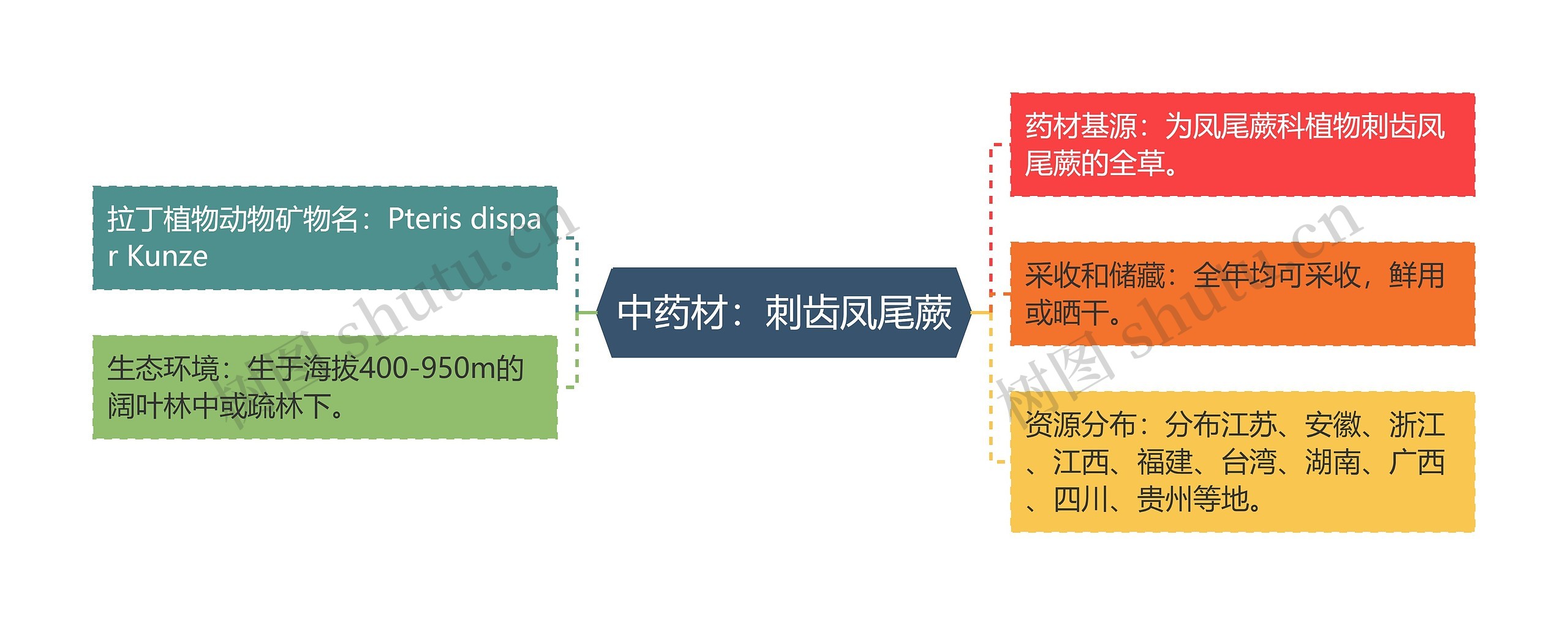 中药材：刺齿凤尾蕨

拉丁植物动物矿物名：Pteris dispar Kunze

生态环境：生于海拔400-950m的阔叶林中或疏林下。

药材基源：为凤尾蕨科植物刺齿凤尾蕨的全草。

采收和储藏：全年均可采收，鲜用或晒干。

资源分布：分布江苏、安徽、浙江、江西、福建、台湾、湖南、广西、四川、贵州等地。

树图 shutu.cn

树图 shutu.cn